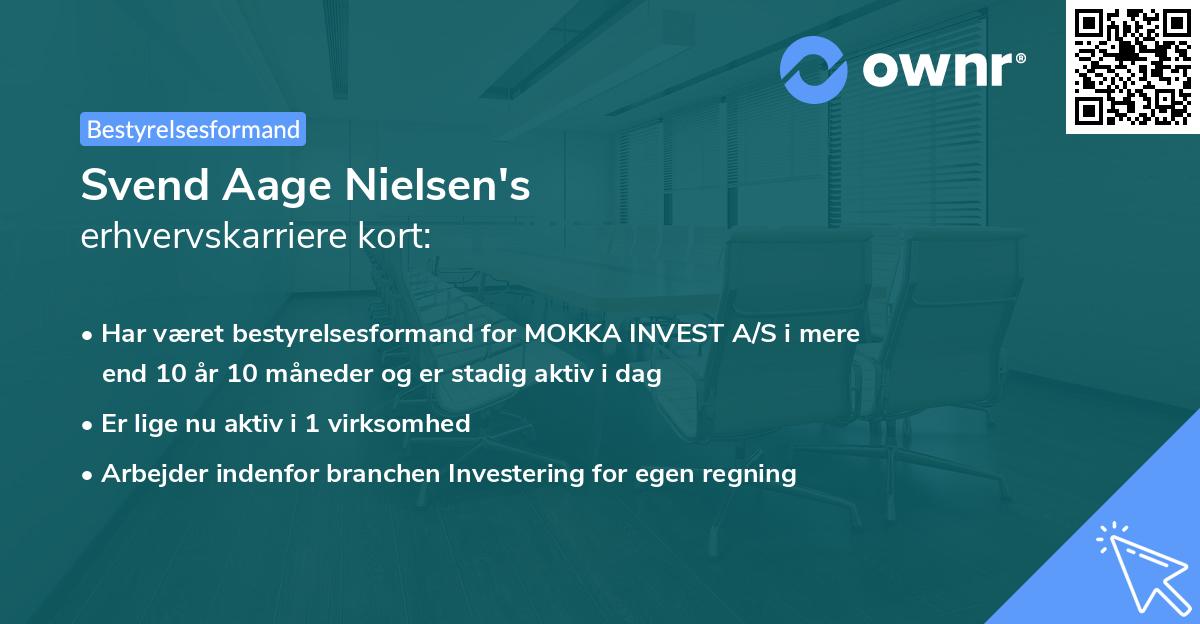 ownr®

Bestyrelsesformand

Svend Aage Nielsen's
erhvervskarriere kort:

• Har været bestyrelsesformand for MOKKA INVEST A/S i mere end 10 år 10 måneder og er stadig aktiv i dag

• Er lige nu aktiv i 1 virksomhed

• Arbejder indenfor branchen Investering for egen regning